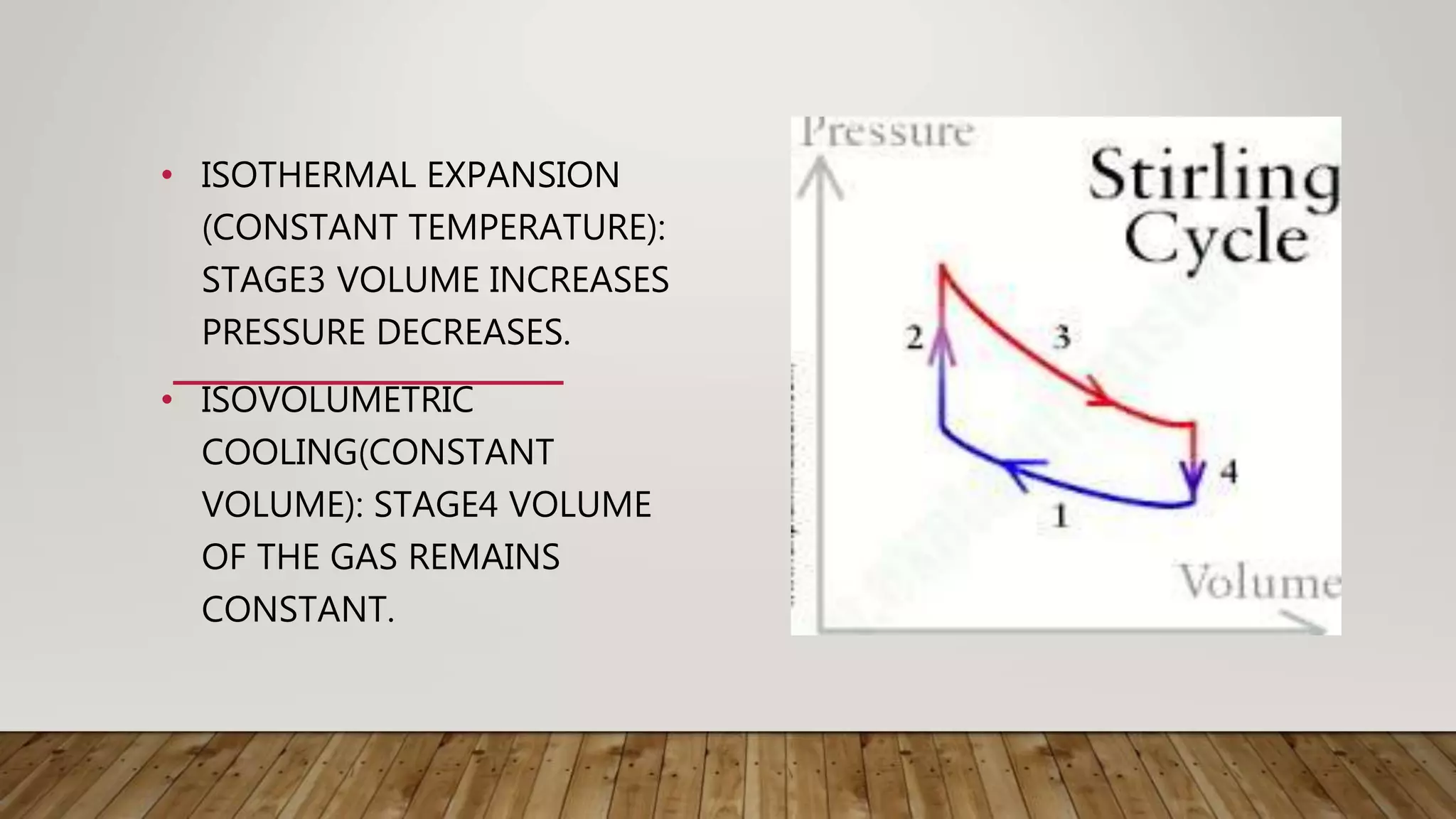 • ISOTHERMAL EXPANSION (CONSTANT TEMPERATURE): STAGE3 VOLUME INCREASES PRESSURE DECREASES.

• ISOVOLUMETRIC COOLING(CONSTANT VOLUME): STAGE4 VOLUME OF THE GAS REMAINS CONSTANT.

Pressure

Stirling Cycle

2

3

4

1

Volume